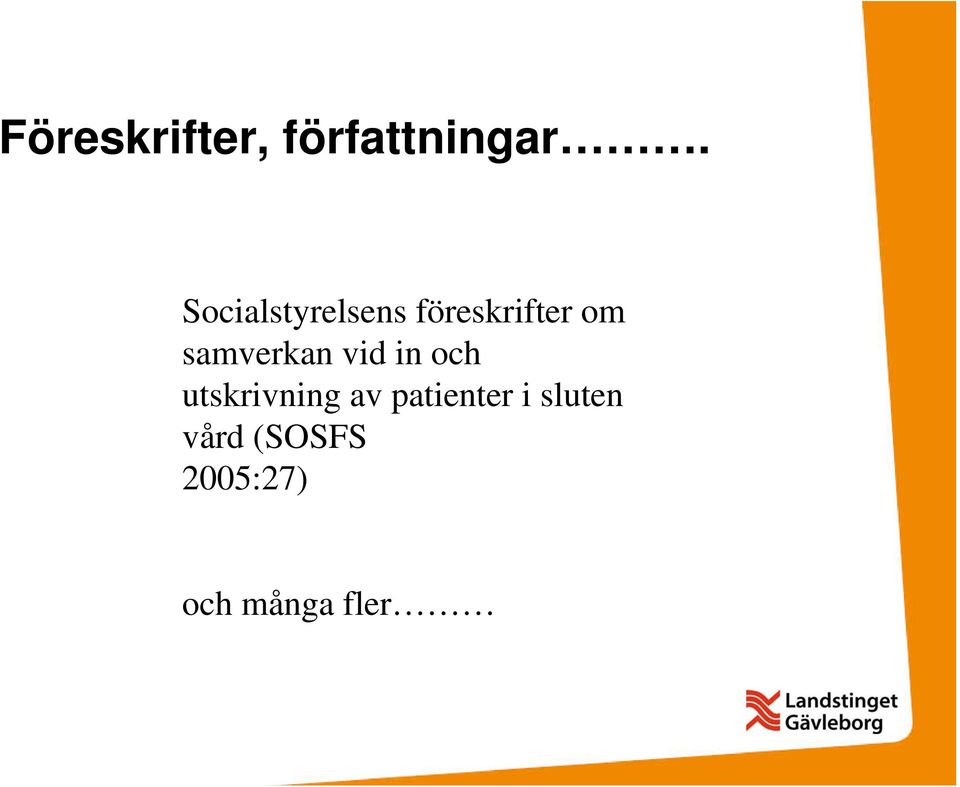 Föreskrifter, författningar……….

Socialstyrelsens föreskrifter om samverkan vid in och utskrivning av patienter i sluten vård (SOSFS 2005:27)

och många fler………

Landstinget Gävleborg